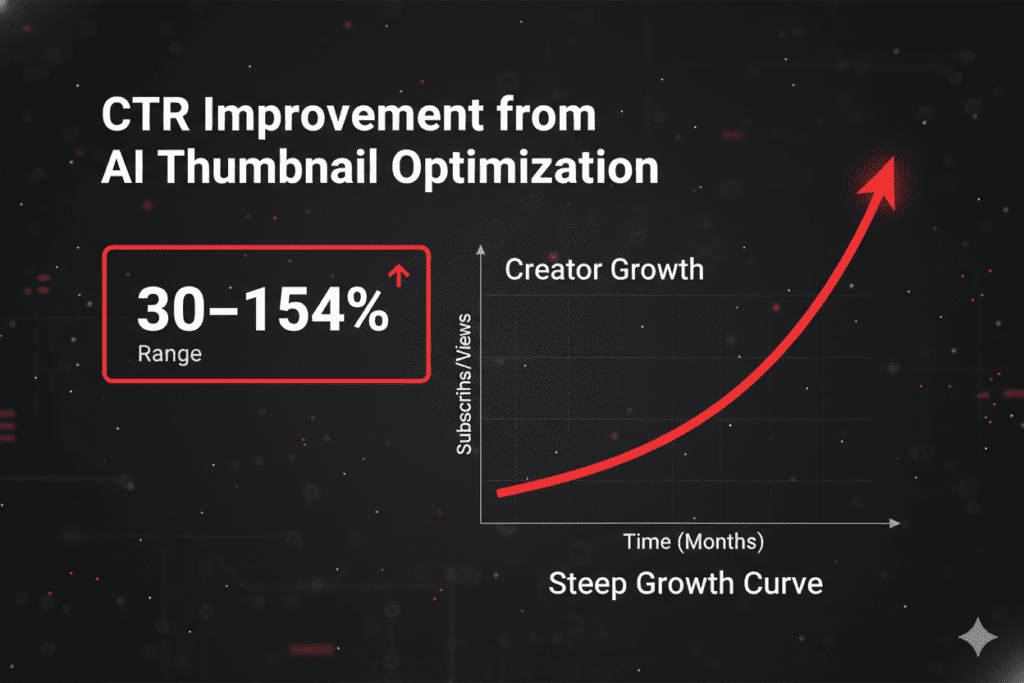 CTR Improvement from AI Thumbnail Optimization

30–154%
Range

Creator Growth

Subscrihs/Views

Time (Months)

Steep Growth Curve